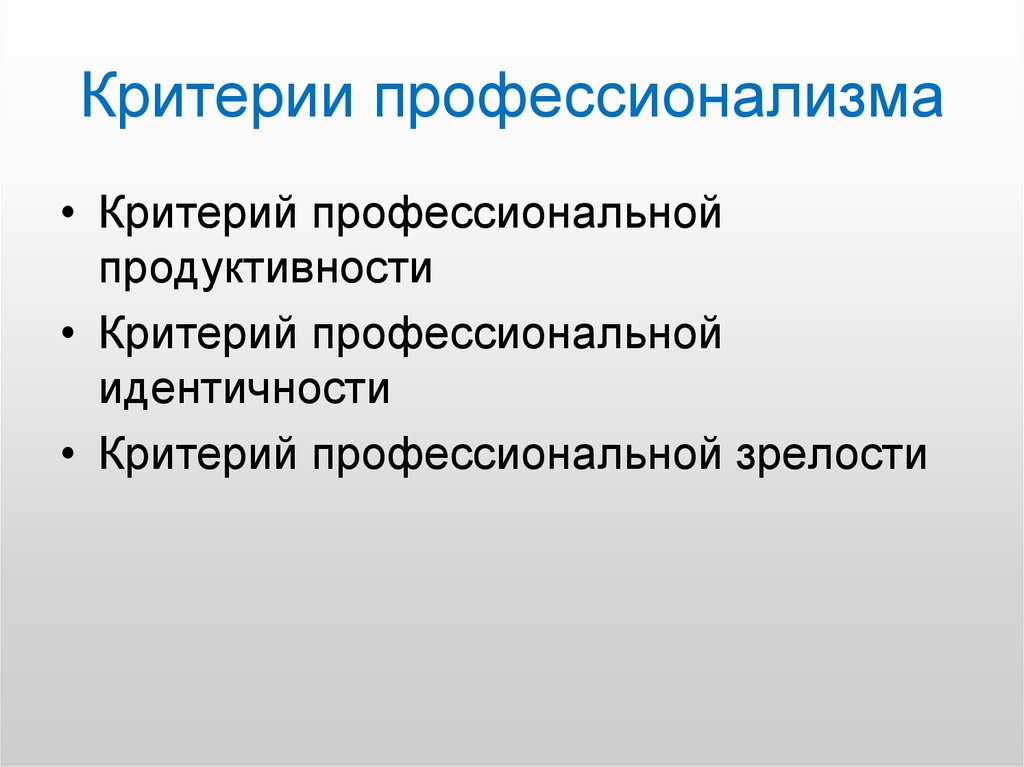 Критерии профессионализма

• Критерий профессиональной продуктивности
• Критерий профессиональной идентичности
• Критерий профессиональной зрелости